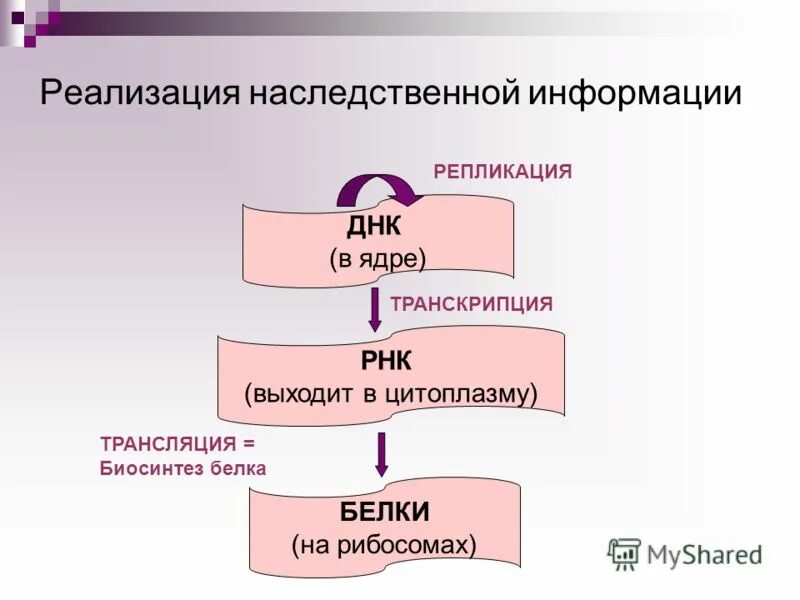 Реализация наследственной информации

РЕПЛИКАЦИЯ

ДНК
(в ядре)

ТРАНСКРИПЦИЯ

РНК
(выходит в цитоплазму)

ТРАНСЛЯЦИЯ =
Биосинтез белка

БЕЛКИ
(на рибосомах)

MyShared